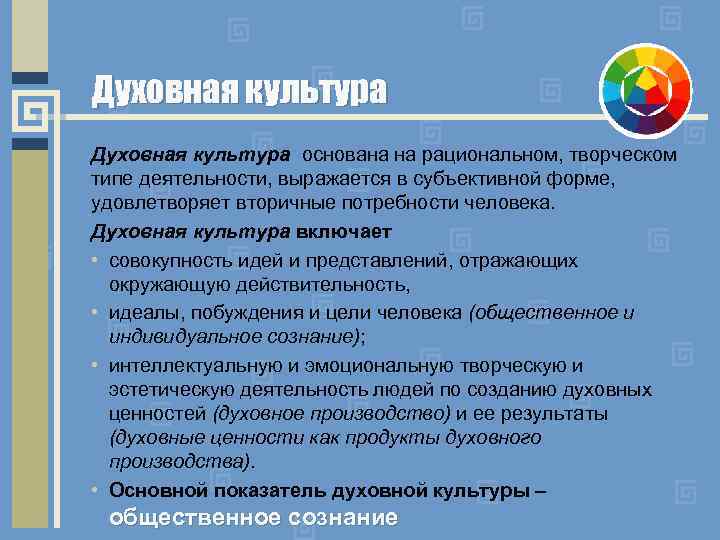 Духовная культура

Духовная культура основана на рациональном, творческом типе деятельности, выражается в субъективной форме, удовлетворяет вторичные потребности человека.

Духовная культура включает

• совокупность идей и представлений, отражающих окружающую действительность,
• идеалы, побуждения и цели человека (общественное и индивидуальное сознание);
• интеллектуальную и эмоциональную творческую и эстетическую деятельность людей по созданию духовных ценностей (духовное производство) и ее результаты (духовные ценности как продукты духовного производства).
• Основной показатель духовной культуры – общественное сознание